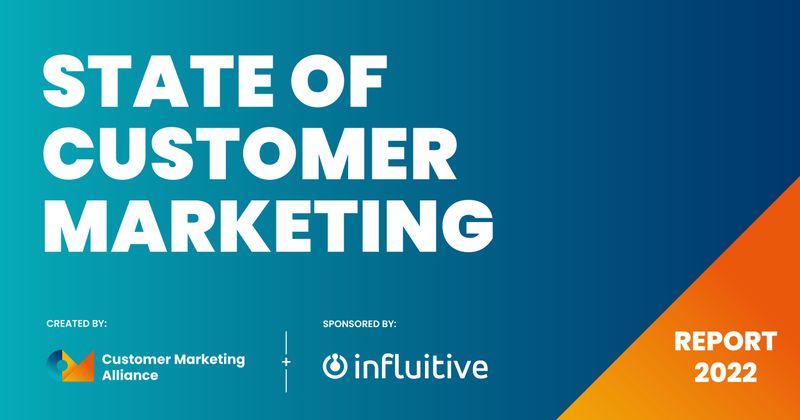 STATE OF CUSTOMER MARKETING

CREATED BY:

Customer Marketing Alliance

+

SPONSORED BY:

influitive

REPORT 2022